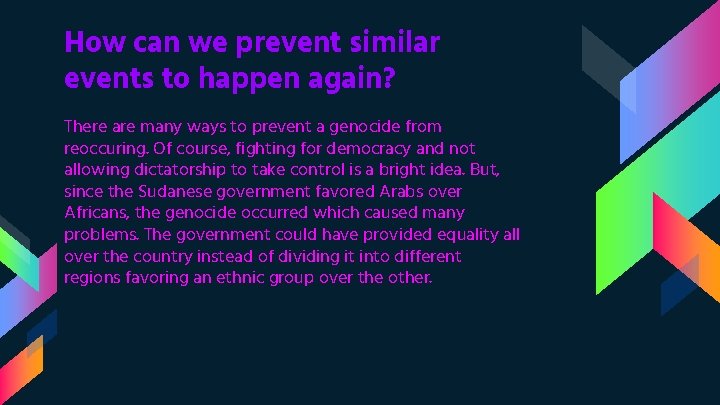 How can we prevent similar events to happen again?

There are many ways to prevent a genocide from reoccuring. Of course, fighting for democracy and not allowing dictatorship to take control is a bright idea. But, since the Sudanese government favored Arabs over Africans, the genocide occurred which caused many problems. The government could have provided equality all over the country instead of dividing it into different regions favoring an ethnic group over the other.